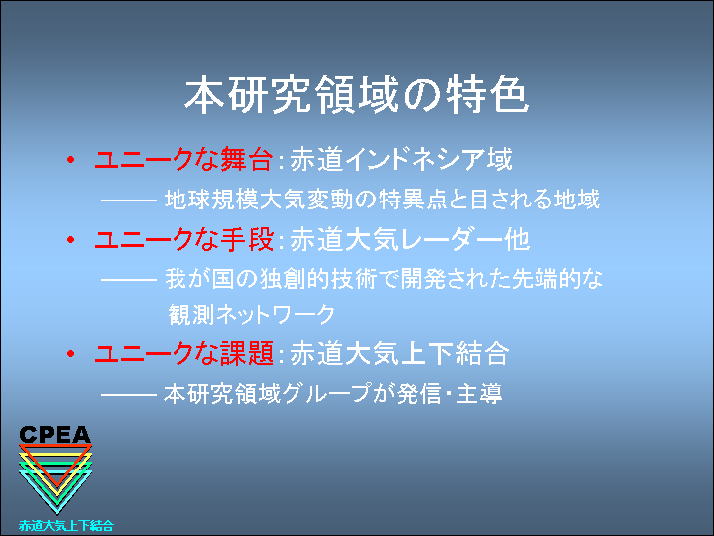 本研究領域の特色

• ユニークな舞台：赤道インドネシア域

—— 地球規模大気変動の特異点と目される地域

• ユニークな手段：赤道大気レーダー他

—— 我が国の独創的技術で開発された先端的な観測ネットワーク

• ユニークな課題：赤道大気上下結合

—— 本研究領域グループが発信・主導

CPEA
赤道大気上下結合